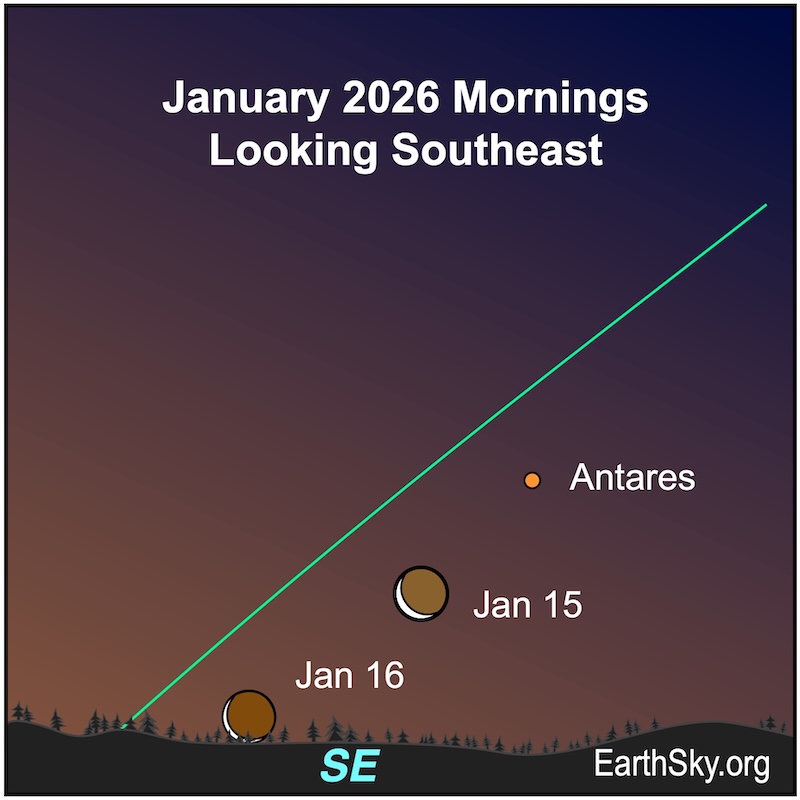 January 2026 Mornings
Looking Southeast

Antares

Jan 15

Jan 16

SE

EarthSky.org